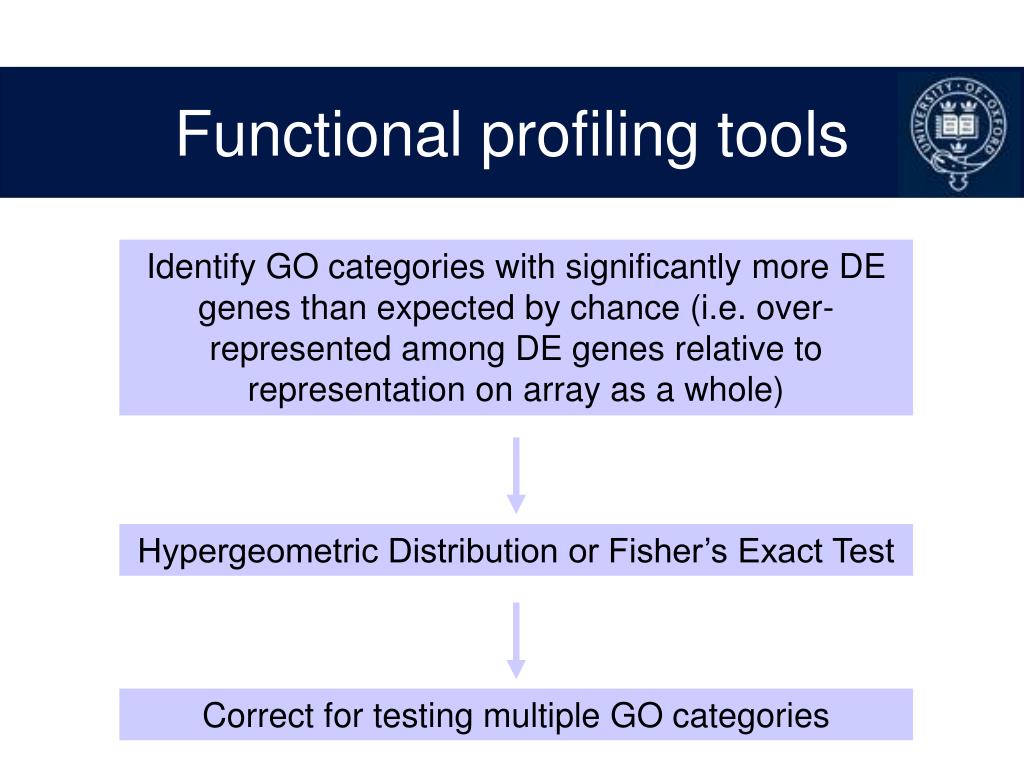 Functional profiling tools

UNIVERSITY OF OXFORD

Identify GO categories with significantly more DE genes than expected by chance (i.e. over-represented among DE genes relative to representation on array as a whole)

Hypergeometric Distribution or Fisher's Exact Test

Correct for testing multiple GO categories